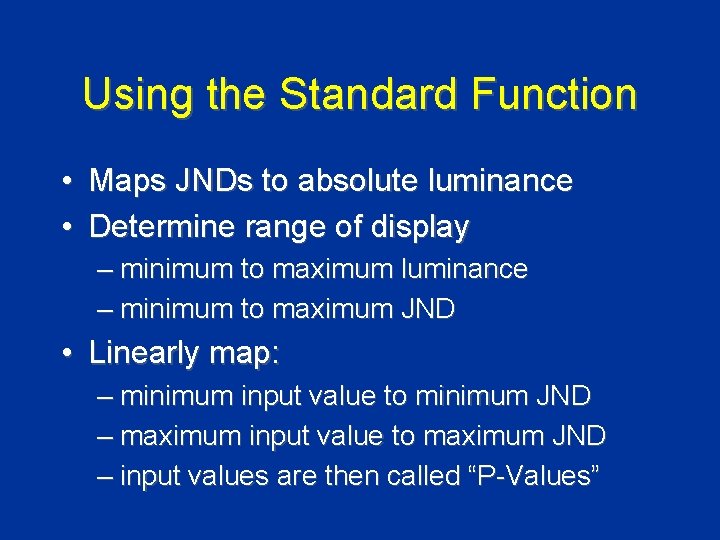 Using the Standard Function

• Maps JNDs to absolute luminance
• Determine range of display
– minimum to maximum luminance
– minimum to maximum JND
• Linearly map:
– minimum input value to minimum JND
– maximum input value to maximum JND
– input values are then called “P-Values”